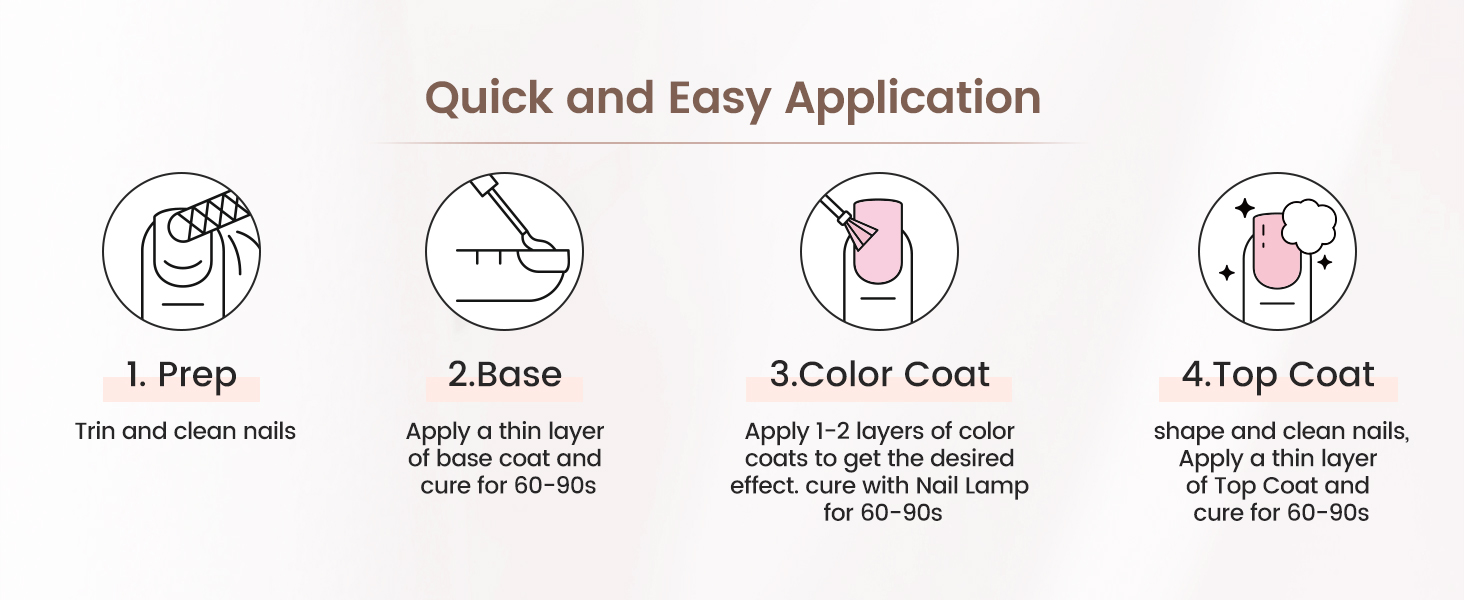 Quick and Easy Application

1. Prep

Trin and clean nails

2.Base

Apply a thin layer of base coat and cure for 60-90s

3.Color Coat

Apply 1-2 layers of color coats to get the desired effect. cure with Nail Lamp for 60-90s

4.Top Coat

shape and clean nails, Apply a thin layer of Top Coat and cure for 60-90s